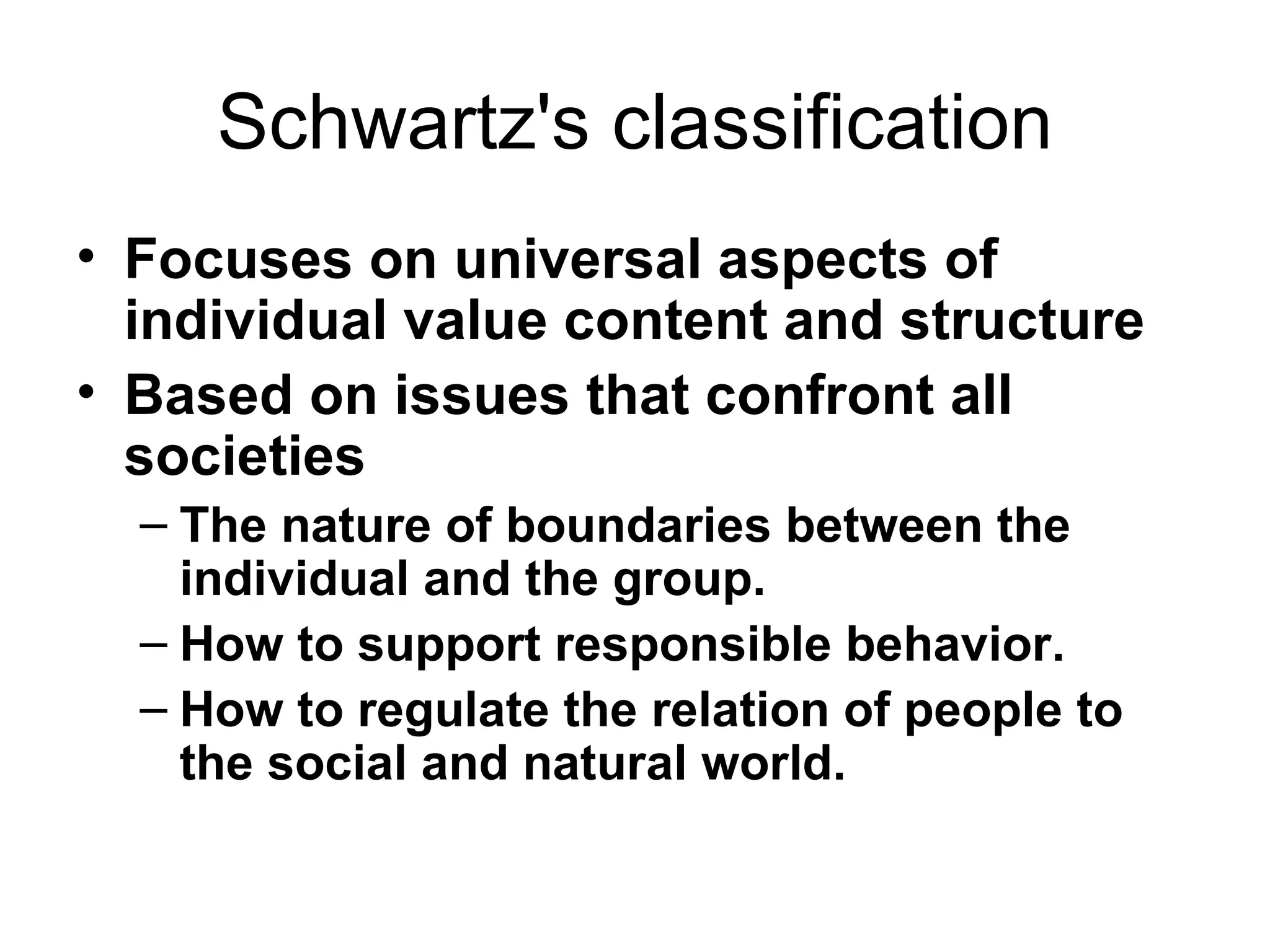 Schwartz's classification

• Focuses on universal aspects of individual value content and structure
• Based on issues that confront all societies
– The nature of boundaries between the individual and the group.
– How to support responsible behavior.
– How to regulate the relation of people to the social and natural world.